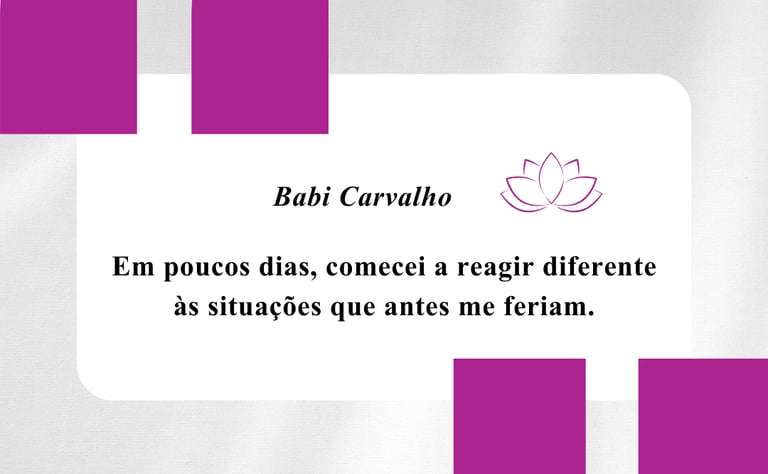 Babi Carvalho

Em poucos dias, comecei a reagir diferente às situações que antes me feriam.